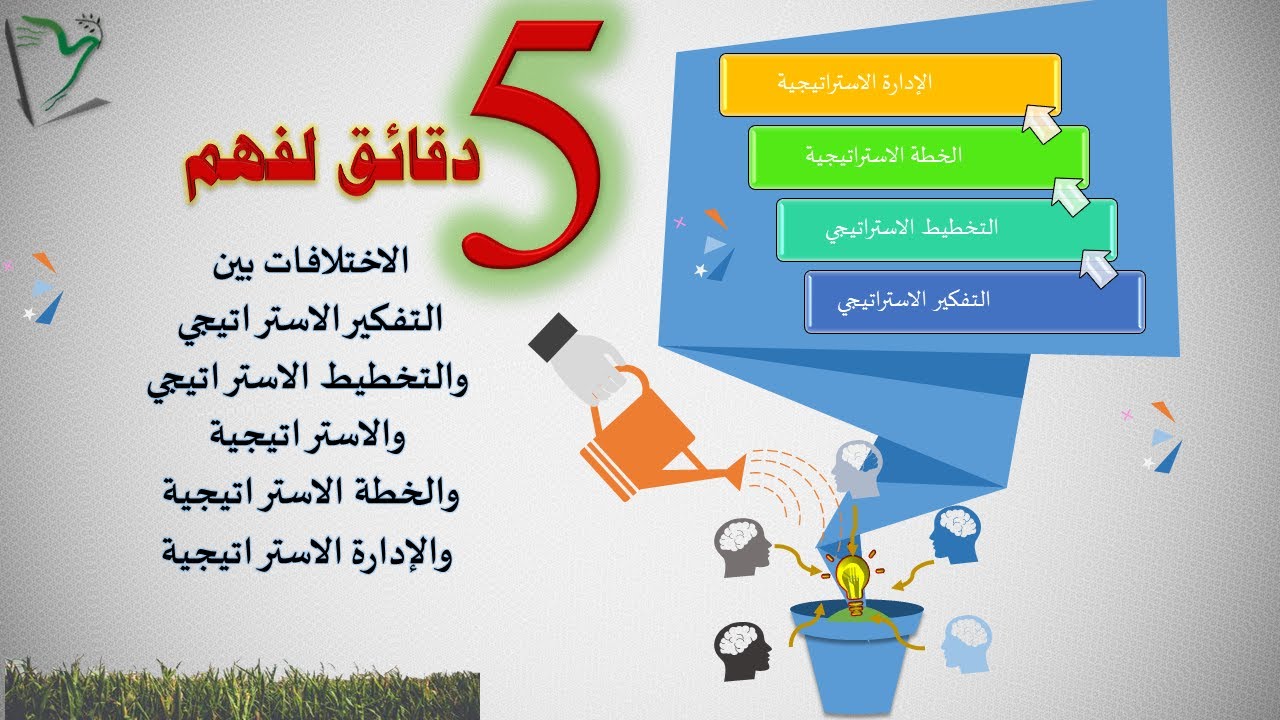 5
دقائق لفهم

الاختلافات بين
التفكير الاستراتيجي
والتخطيط الاستراتيجي
والاستراتيجية
والخطة الاستراتيجية
والإدارة الاستراتيجية

الإدارة الاستراتيجية
الخطة الاستراتيجية
التخطيط الاستراتيجي
التفكير الاستراتيجي